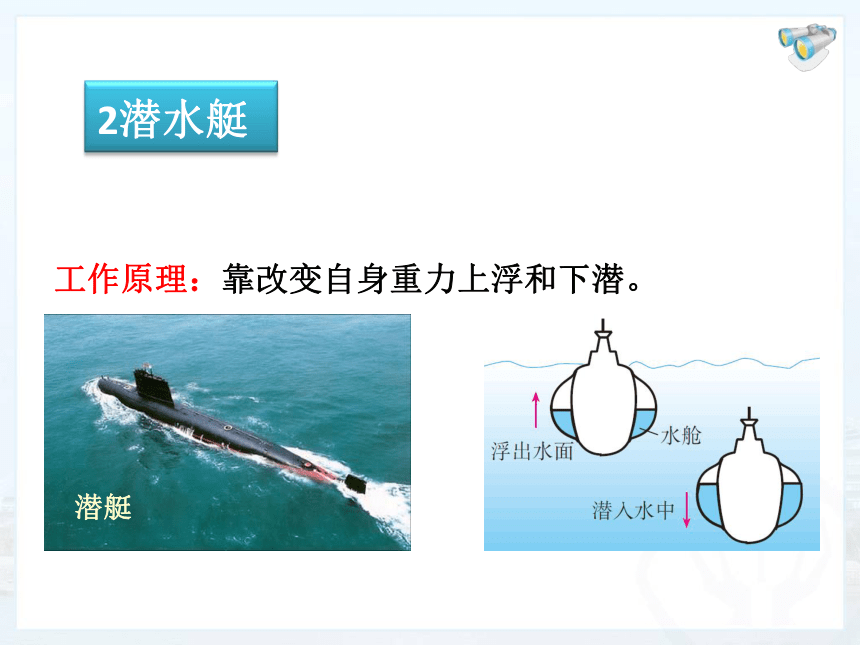 2潜水艇

工作原理：靠改变自身重力上浮和下潜。

潜艇

浮出水面

水舱

潜入水中